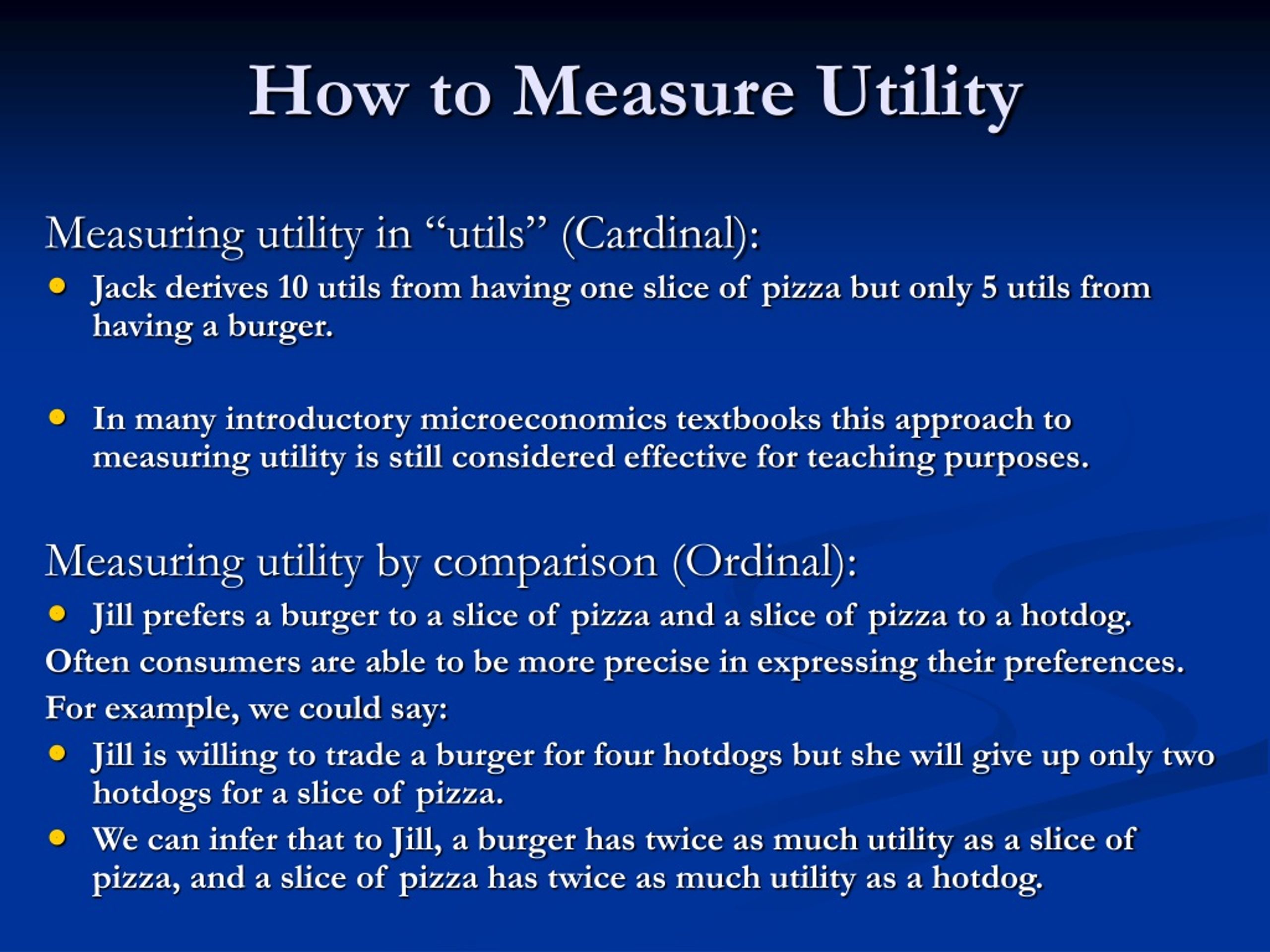 How to Measure Utility

Measuring utility in “utils” (Cardinal):

- Jack derives 10 utils from having one slice of pizza but only 5 utils from having a burger.

- In many introductory microeconomics textbooks this approach to measuring utility is still considered effective for teaching purposes.

Measuring utility by comparison (Ordinal):

- Jill prefers a burger to a slice of pizza and a slice of pizza to a hotdog.

Often consumers are able to be more precise in expressing their preferences.

For example, we could say:

- Jill is willing to trade a burger for four hotdogs but she will give up only two hotdogs for a slice of pizza.
- We can infer that to Jill, a burger has twice as much utility as a slice of pizza, and a slice of pizza has twice as much utility as a hotdog.